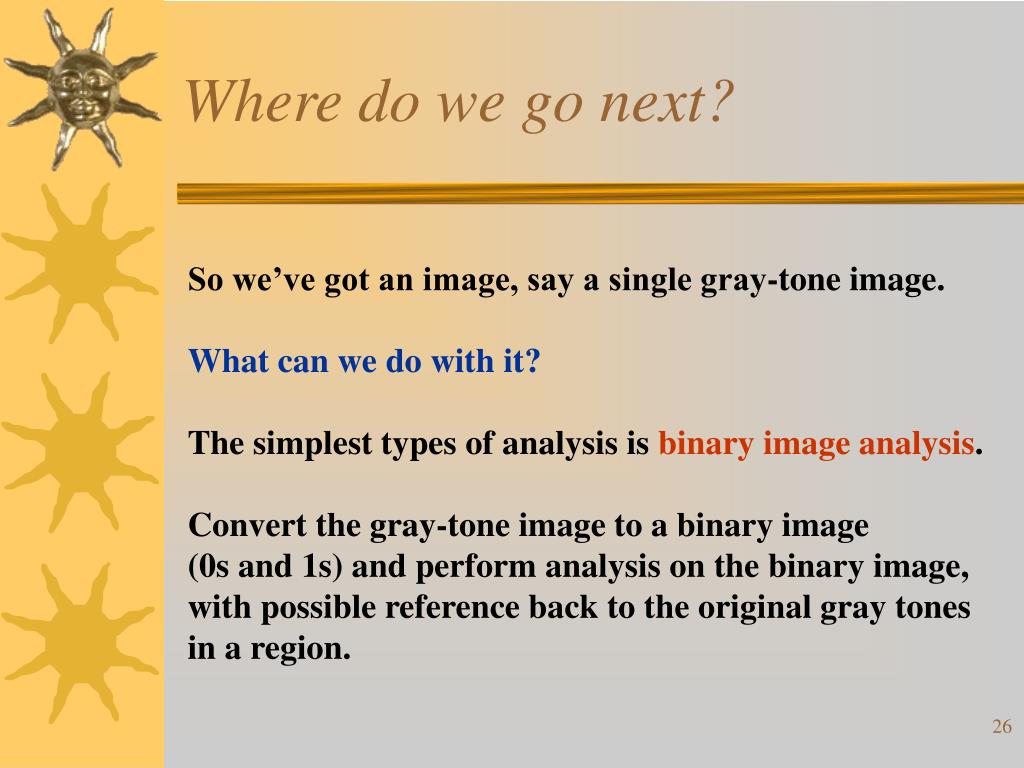 Where do we go next?

So we’ve got an image, say a single gray-tone image.

What can we do with it?

The simplest types of analysis is binary image analysis.

Convert the gray-tone image to a binary image (0s and 1s) and perform analysis on the binary image, with possible reference back to the original gray tones in a region.

26